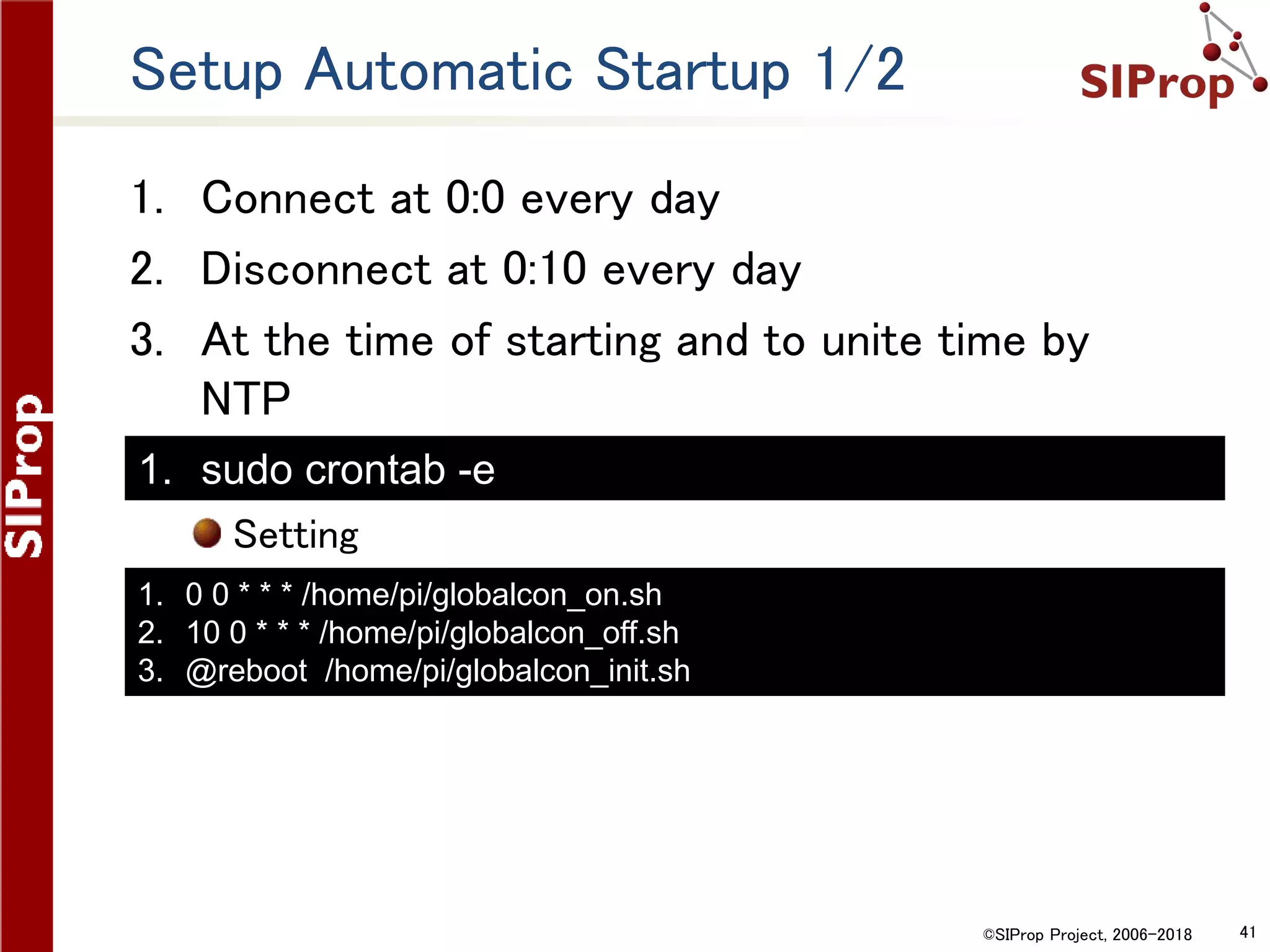 SIProp

Setup Automatic Startup 1/2

SIProp

1. Connect at 0:0 every day
2. Disconnect at 0:10 every day
3. At the time of starting and to unite time by NTP

1. sudo crontab -e

Setting

1. 0 0 * * * /home/pi/globalcon_on.sh
2. 10 0 * * * /home/pi/globalcon_off.sh
3. @reboot /home/pi/globalcon_init.sh

©SIProp Project, 2006-2018

41